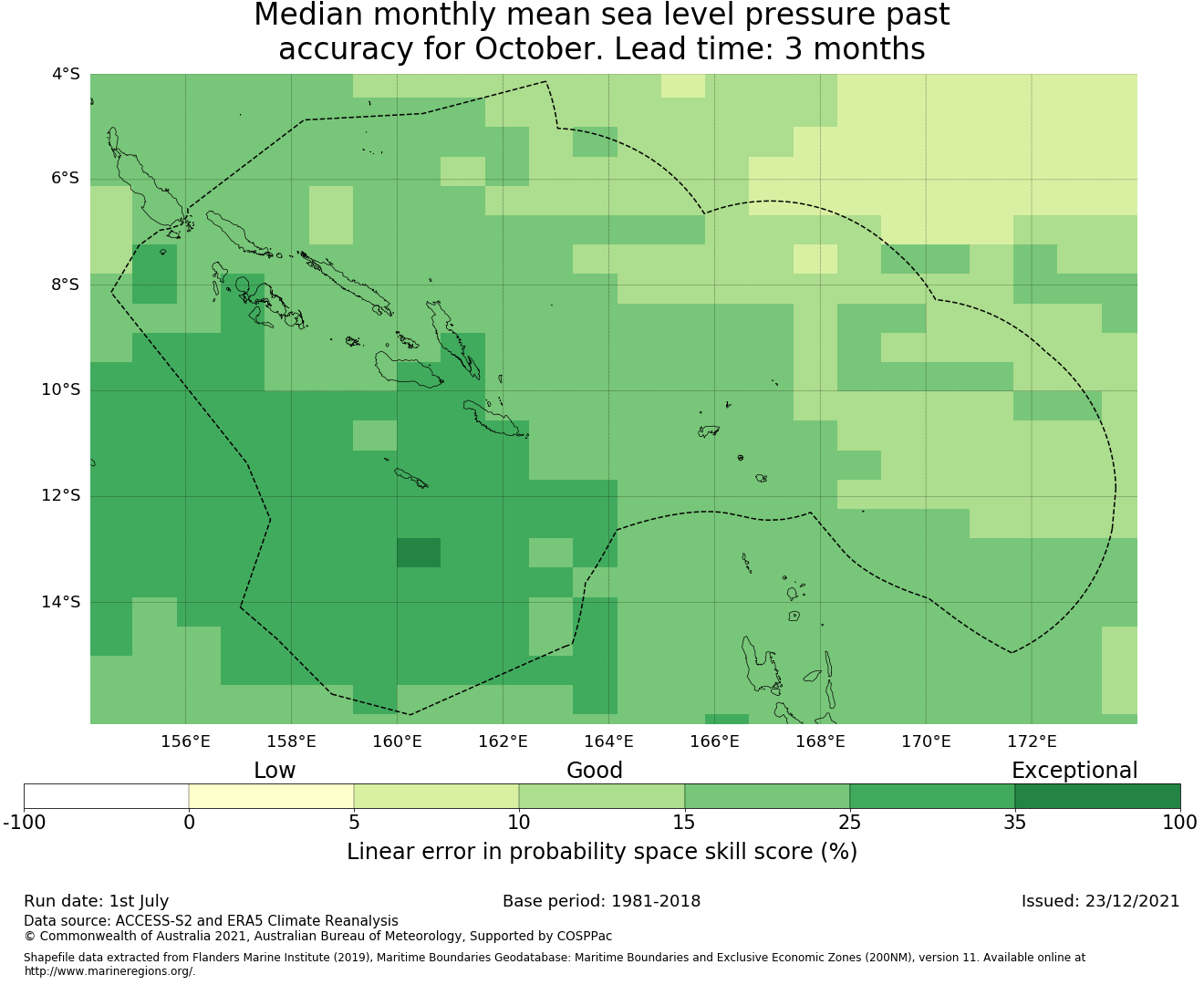 Median monthly mean sea level pressure past accuracy for October. Lead time: 3 months

4°S
6°S
8°S
10°S
12°S
14°S

156°E 158°E 160°E 162°E 164°E 166°E 168°E 170°E 172°E

Low Good Exceptional

-100 0 5 10 15 25 35 100

Linear error in probability space skill score (%)

Run date: 1st July
Base period: 1981-2018
Issued: 23/12/2021
Data source: ACCESS-S2 and ERA5 Climate Reanalysis
© Commonwealth of Australia 2021, Australian Bureau of Meteorology, Supported by COSPPac

Shapefile data extracted from Flanders Marine Institute (2019), Maritime Boundaries Geodatabase: Maritime Boundaries and Exclusive Economic Zones (200NM), version 11. Available online at http://www.marineregions.org/.